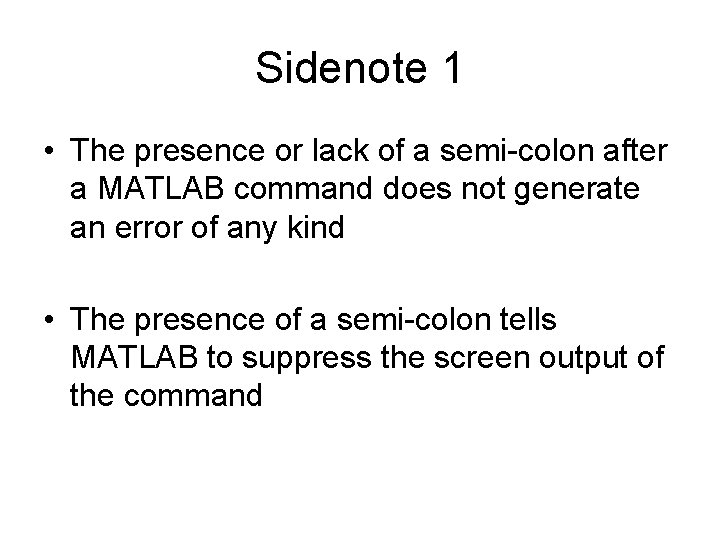 Sidenote 1

• The presence or lack of a semi-colon after a MATLAB command does not generate an error of any kind

• The presence of a semi-colon tells MATLAB to suppress the screen output of the command